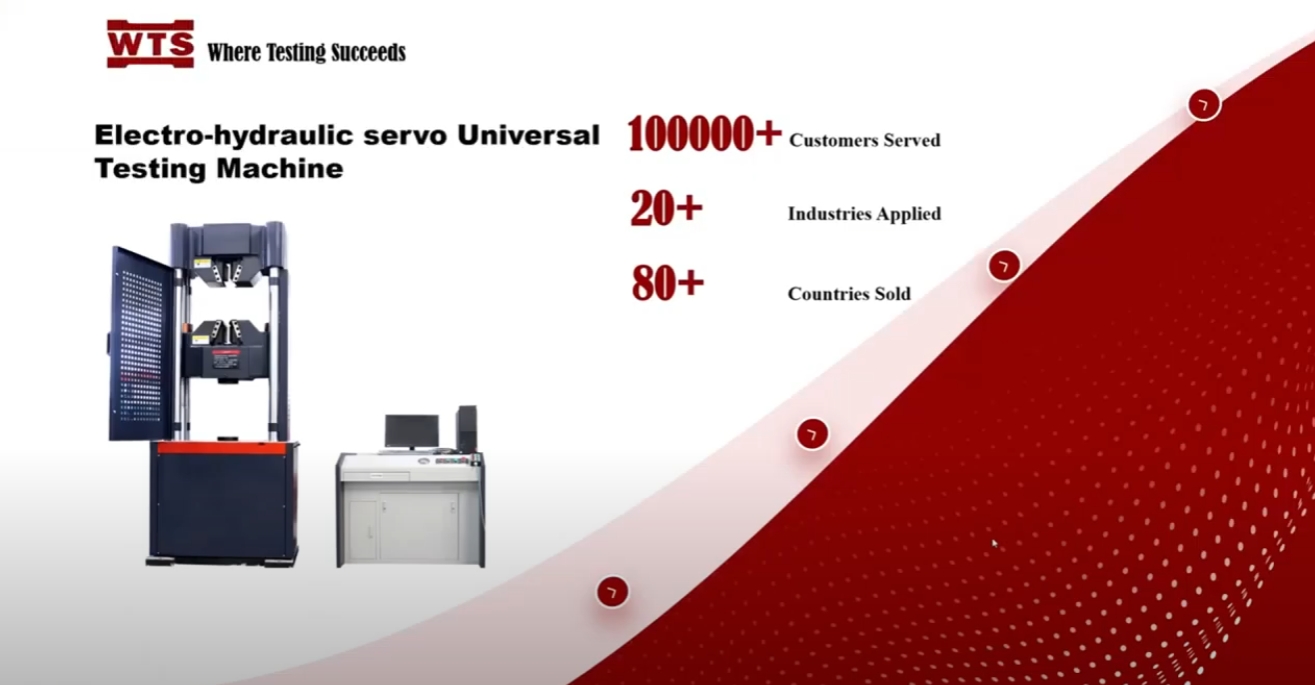 WTS Where Testing Succeeds

Electro-hydraulic servo Universal Testing Machine

100000+ Customers Served

20+ Industries Applied

80+ Countries Sold